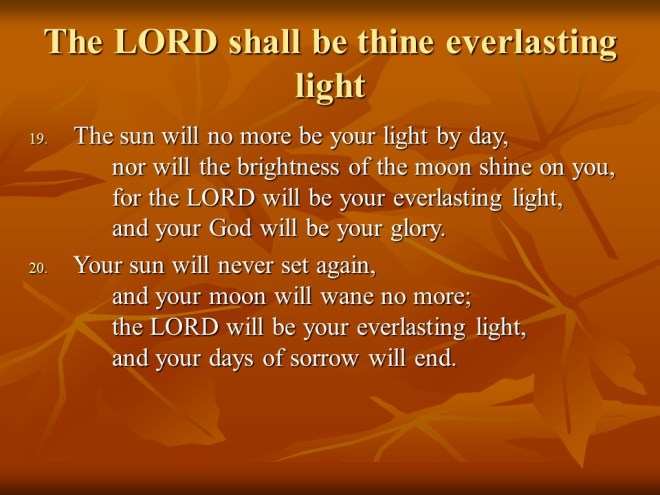 The LORD shall be thine everlasting light

19. The sun will no more be your light by day,
nor will the brightness of the moon shine on you,
for the LORD will be your everlasting light,
and your God will be your glory.

20. Your sun will never set again,
and your moon will wane no more;
the LORD will be your everlasting light,
and your days of sorrow will end.